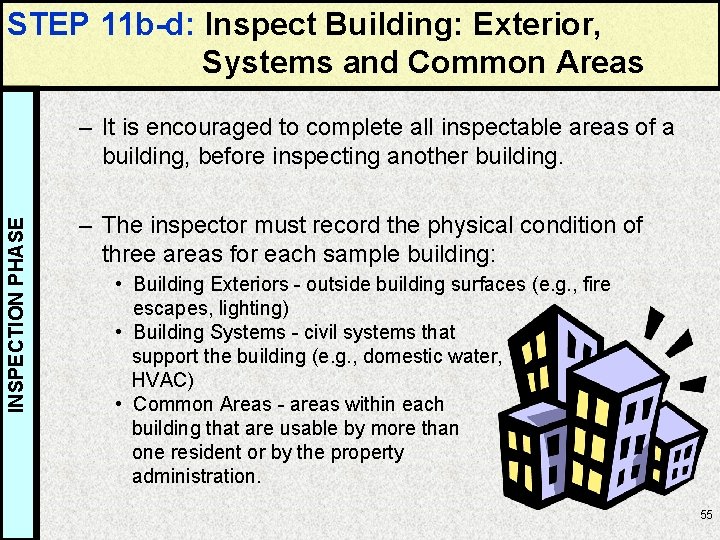 STEP 11b-d: Inspect Building: Exterior, Systems and Common Areas

INSPECTION PHASE

– It is encouraged to complete all inspectable areas of a building, before inspecting another building.

– The inspector must record the physical condition of three areas for each sample building:

• Building Exteriors - outside building surfaces (e.g., fire escapes, lighting)

• Building Systems - civil systems that support the building (e.g., domestic water, HVAC)

• Common Areas - areas within each building that are usable by more than one resident or by the property administration.

55